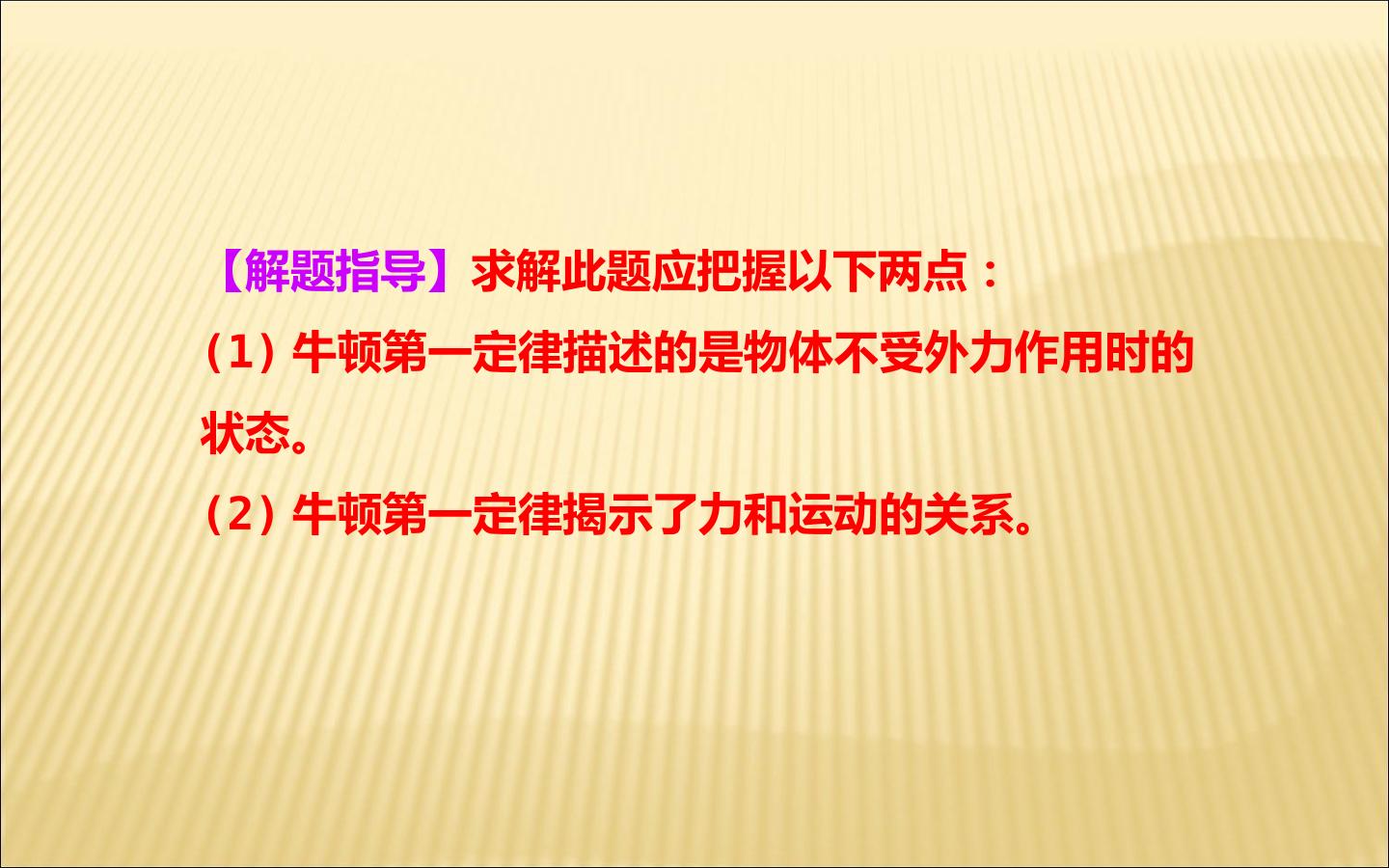 【解题指导】求解此题应把握以下两点：
(1)牛顿第一定律描述的是物体不受外力作用时的状态。
(2)牛顿第一定律揭示了力和运动的关系。